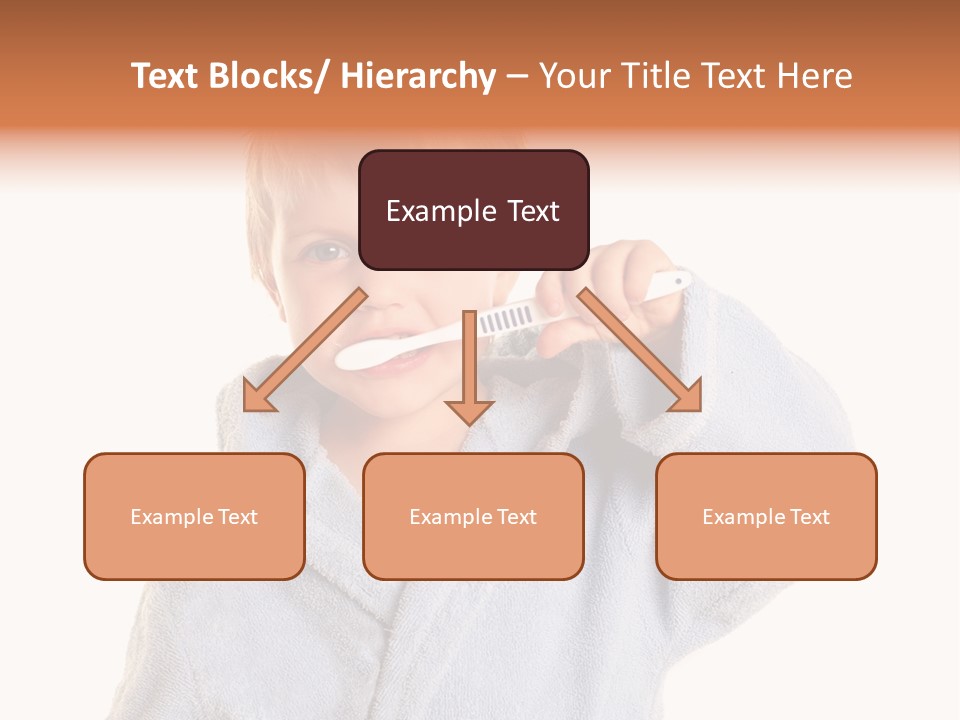 Text Blocks/ Hierarchy – Your Title Text Here

Example Text

Example Text

Example Text

Example Text